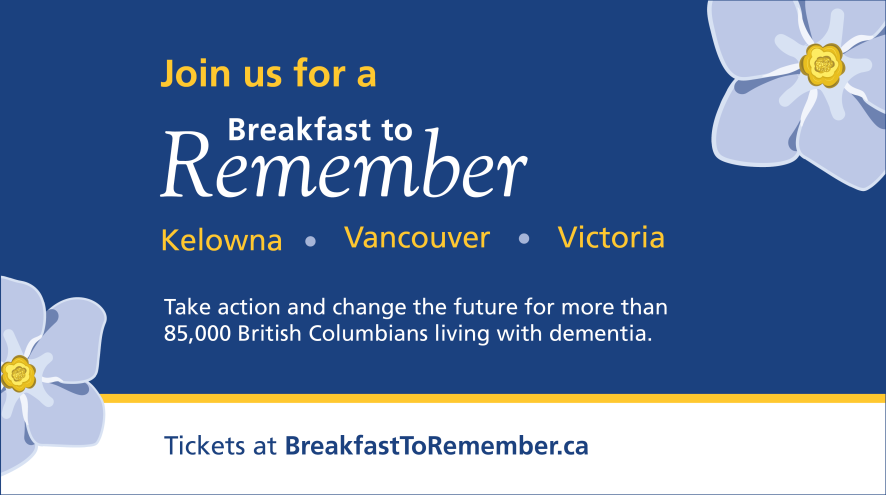 Join us for a

Breakfast to
Remember

Kelowna • Vancouver • Victoria

Take action and change the future for more than 85,000 British Columbians living with dementia.

Tickets at BreakfastToRemember.ca